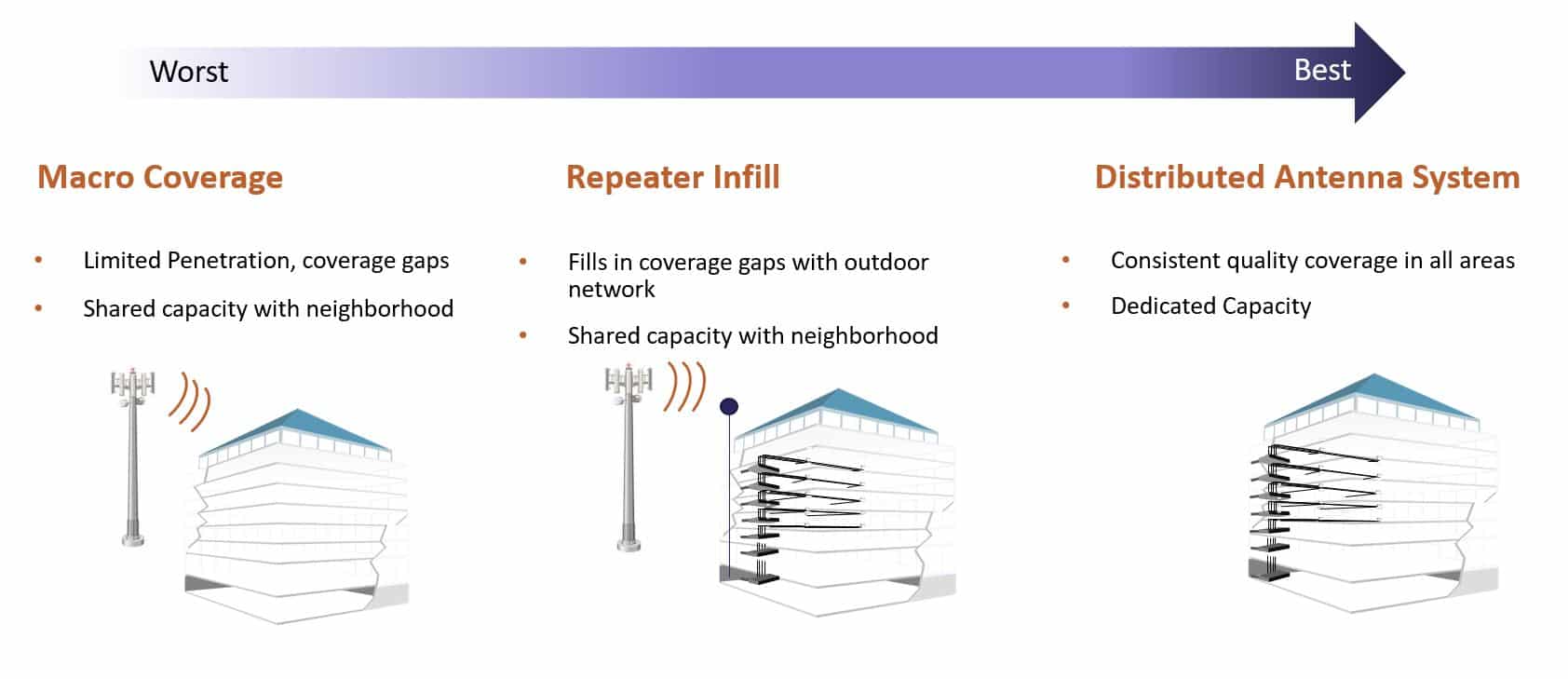 Worst

Best

Macro Coverage

• Limited Penetration, coverage gaps
• Shared capacity with neighborhood

Repeater Infill

• Fills in coverage gaps with outdoor network
• Shared capacity with neighborhood

Distributed Antenna System

• Consistent quality coverage in all areas
• Dedicated Capacity